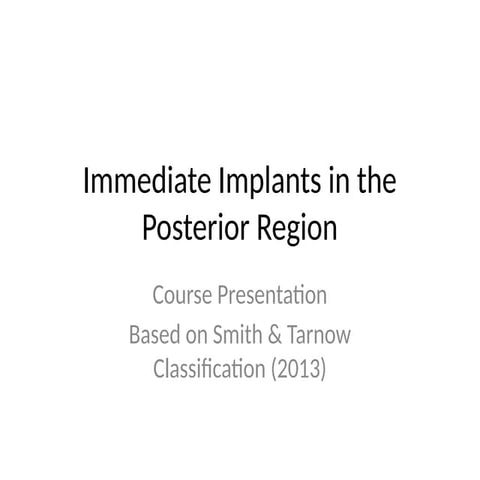 Immediate Implants in the Posterior Region

Course Presentation

Based on Smith & Tarnow Classification (2013)